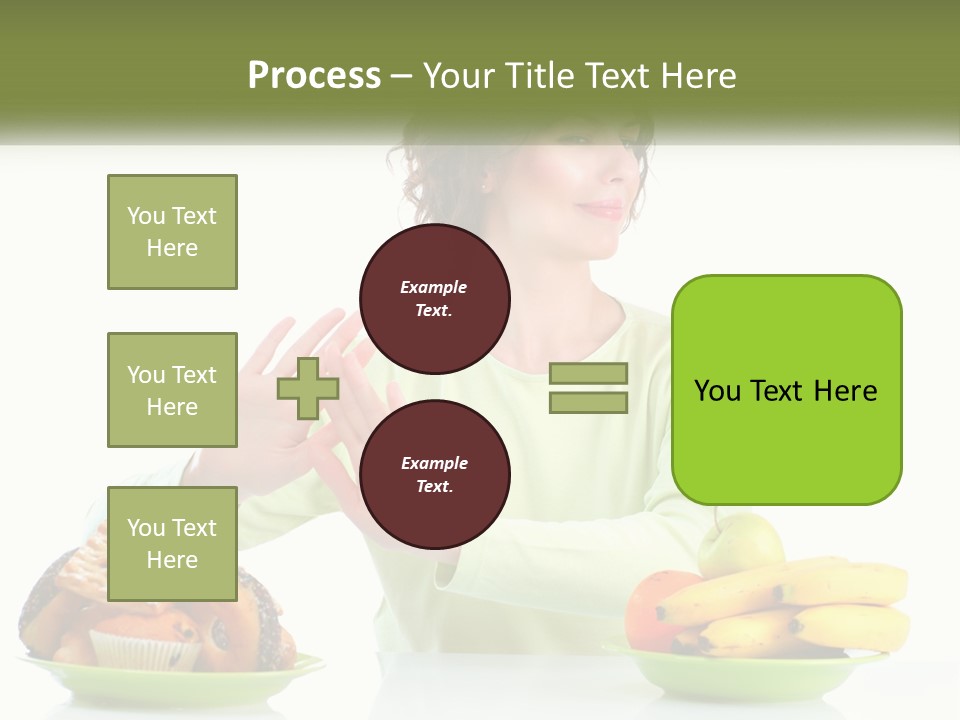 Process – Your Title Text Here

You Text Here

You Text Here

You Text Here

Example Text.

Example Text.

You Text Here